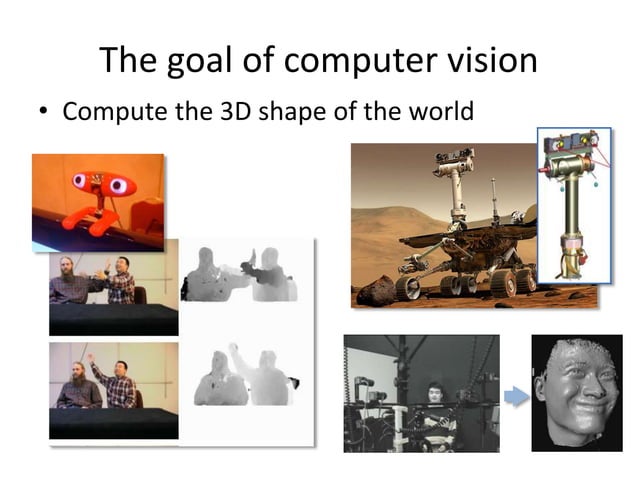 The goal of computer vision

• Compute the 3D shape of the world